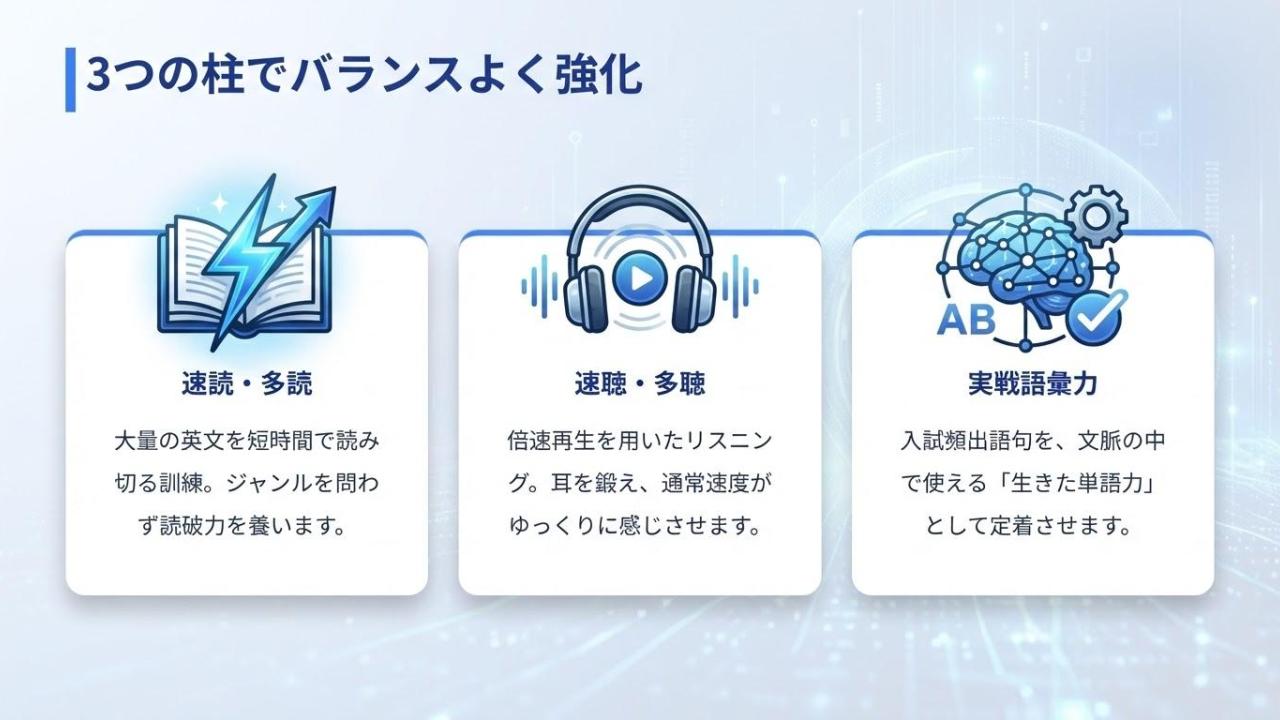 3つの柱でバランスよく強化

速読・多読

大量の英文を短時間で読み切る訓練。ジャンルを問わず読破力を養います。

速聴・多聴

倍速再生を用いたリスニング。耳を鍛え、通常速度がゆっくりに感じさせます。

AB

実戦語彙力

入試頻出語句を、文脈の中で使える「生きた単語力」として定着させます。